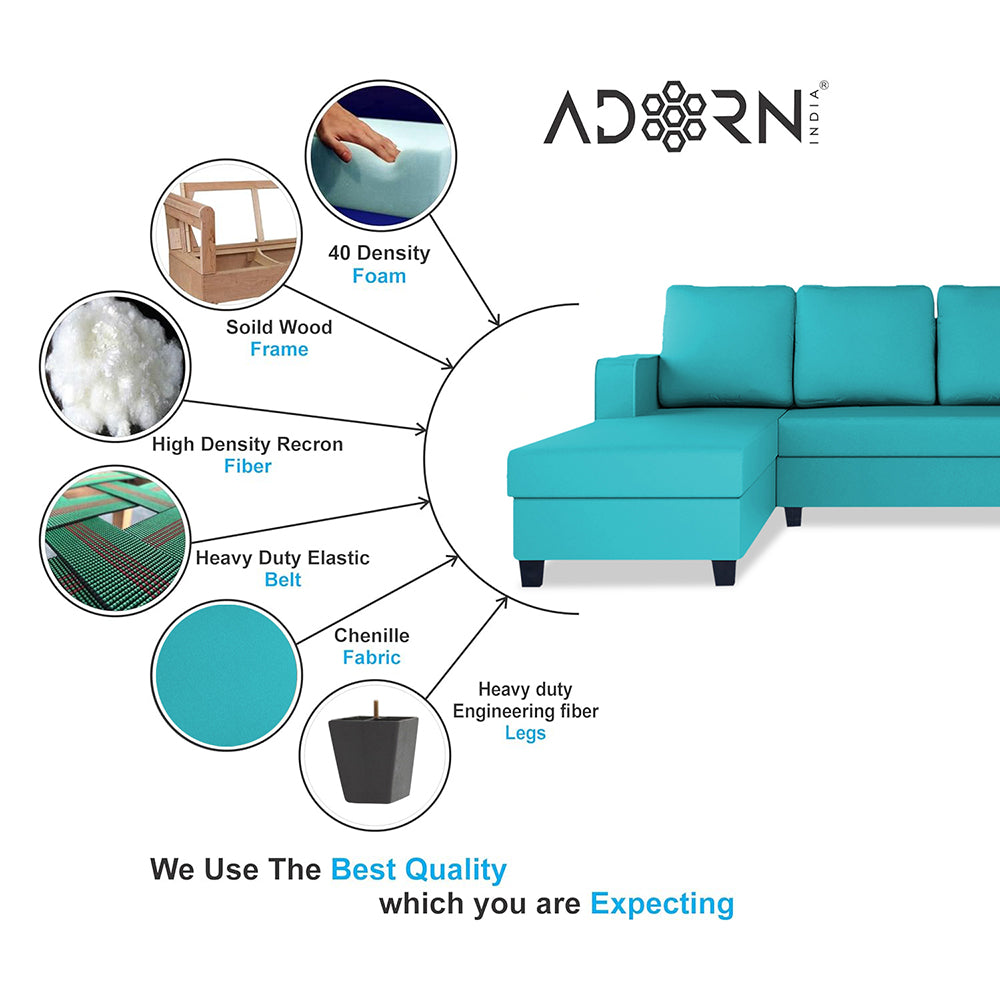 ADORN INDIA®

40 Density
Foam

Soild Wood
Frame

High Density Recron
Fiber

Heavy Duty Elastic
Belt

Chenille
Fabric

Heavy duty
Engineering fiber
Legs

We Use The Best Quality
which you are Expecting